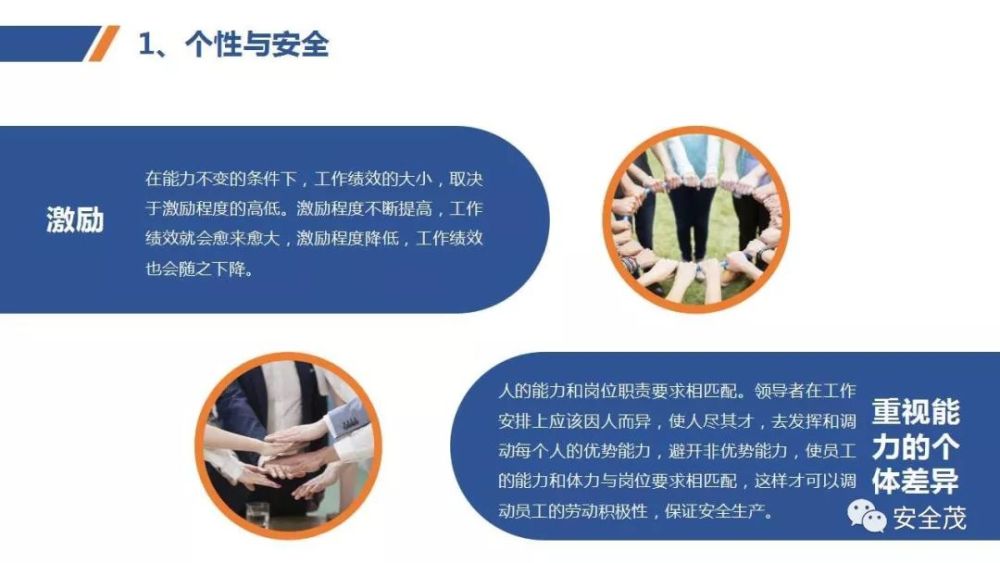 1、个性与安全

激励

在能力不变的条件下，工作绩效的大小，取决于激励程度的高低。激励程度不断提高，工作绩效就会愈来愈大，激励程度降低，工作绩效也会随之下降。

人的能力和岗位职责要求相匹配。领导者在工作安排上应该因人而异，使人尽其才，去发挥和调动每个人的优势能力，避开非优势能力，使员工的能力和体力与岗位要求相匹配，这样才可以调动员工的劳动积极性，保证安全生产。

重视能力的个体差异

安全茂